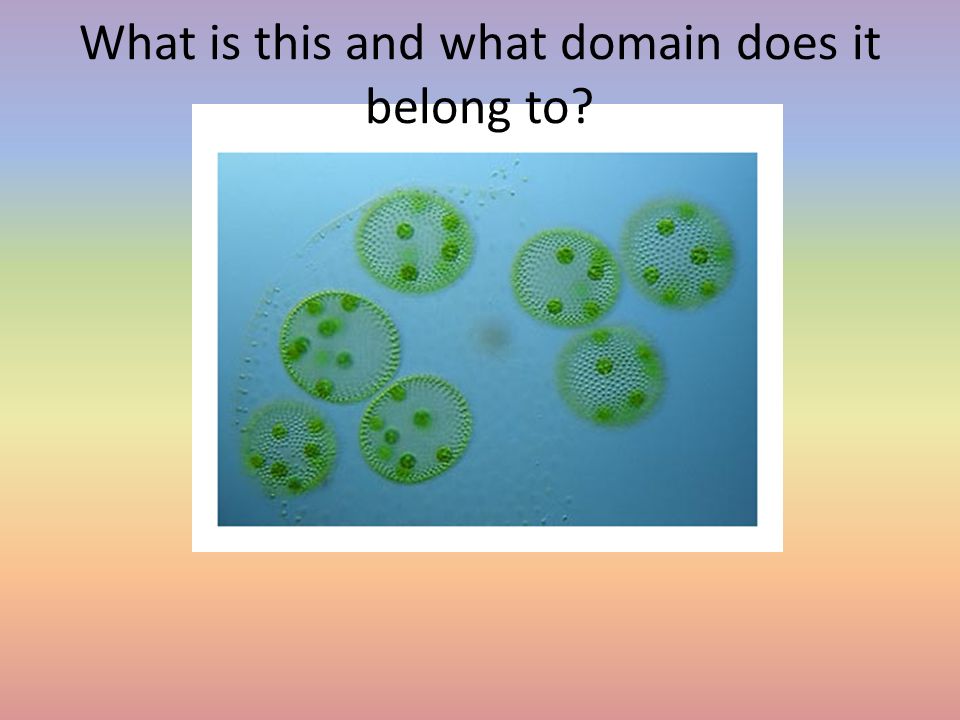 What is this and what domain does it belong to?